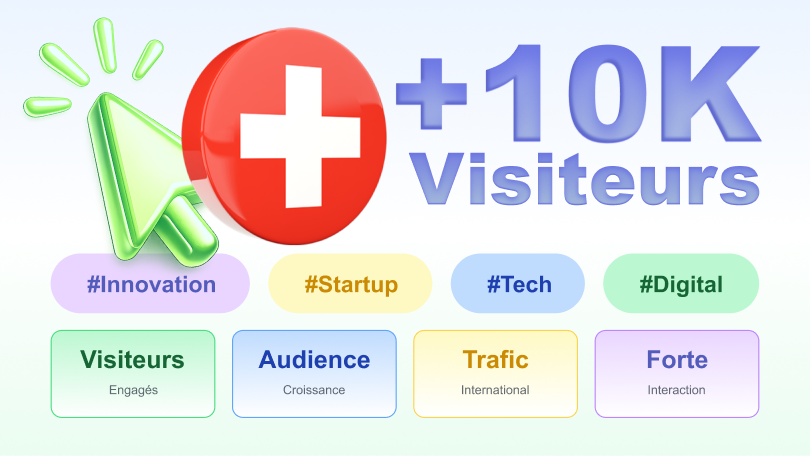 +10K
Visiteurs

#Innovation
#Startup
#Tech
#Digital

Visiteurs
Engagés

Audience
Croissance

Trafic
International

Forte
Interaction